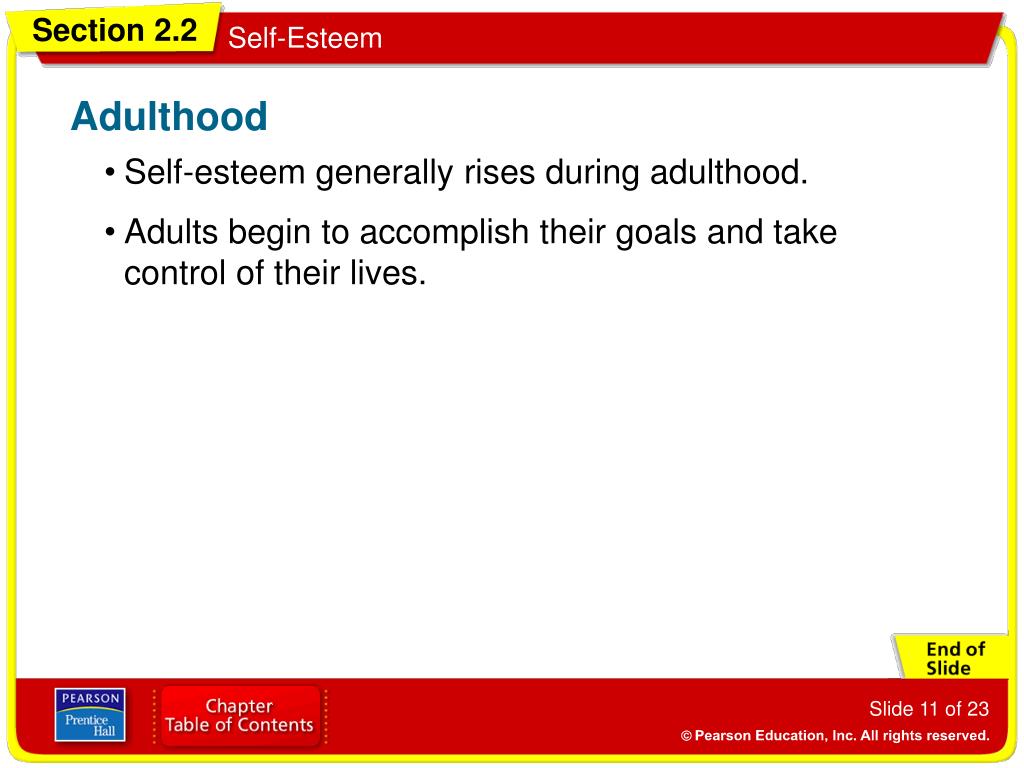 Section 2.2 Self-Esteem

Adulthood

• Self-esteem generally rises during adulthood.

• Adults begin to accomplish their goals and take control of their lives.

End of Slide

PEARSON Prentice Hall

Chapter Table of Contents

Slide 11 of 23

© Pearson Education, Inc. All rights reserved.